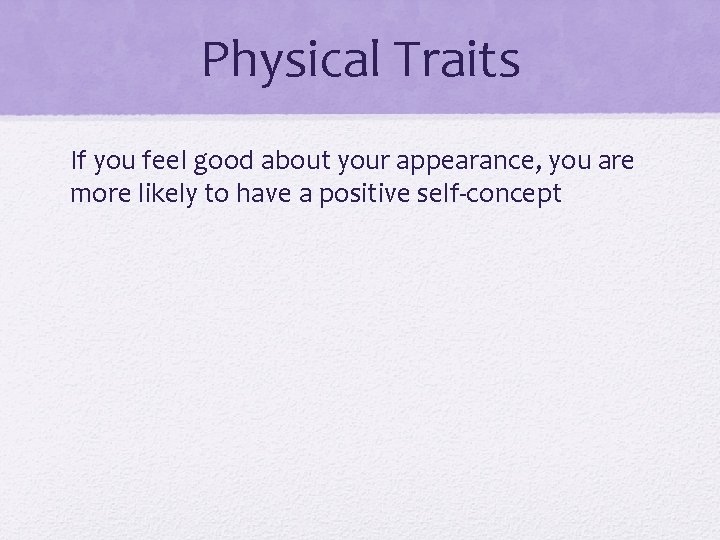 Physical Traits

If you feel good about your appearance, you are more likely to have a positive self-concept